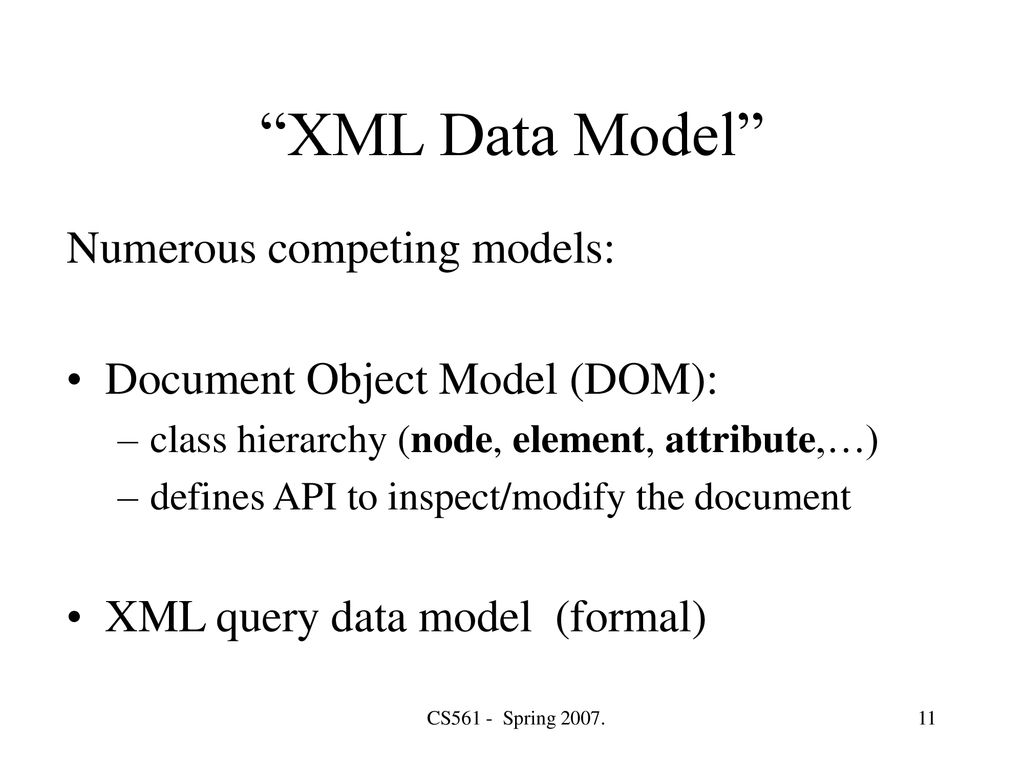 “XML Data Model”

Numerous competing models:

• Document Object Model (DOM):
– class hierarchy (node, element, attribute,…)
– defines API to inspect/modify the document

• XML query data model (formal)

CS561 - Spring 2007.

11